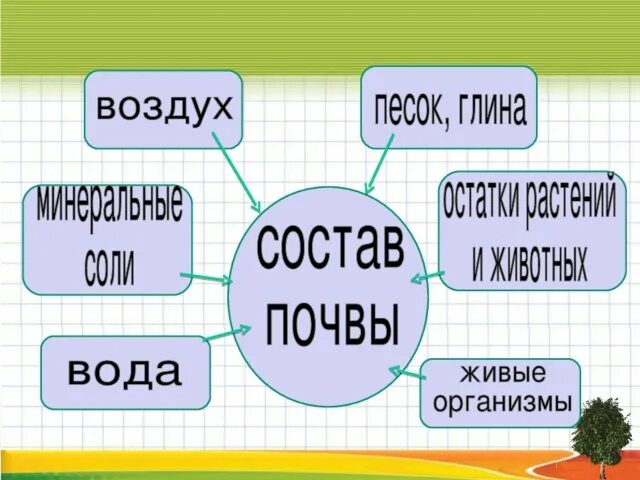 воздух

песок, глина

минеральные соли

состав почвы

остатки растений и животных

вода

живые организмы